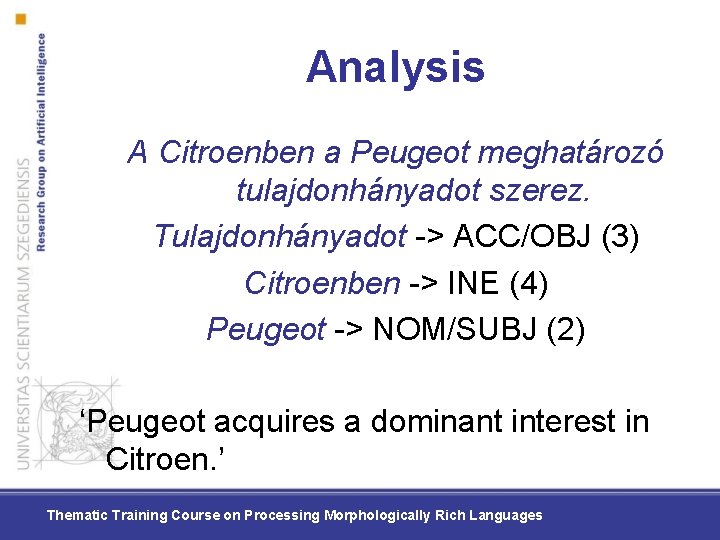 UNIVERSITAS SCIENTIARUM SZEGEDIENSIS
Research Group on Artificial Intelligence

Analysis

A Citroenben a Peugeot meghatározó tulajdonhányadot szerez.

Tulajdonhányadot -> ACC/OBJ (3)

Citroenben -> INE (4)

Peugeot -> NOM/SUBJ (2)

‘Peugeot acquires a dominant interest in Citroen.’

Thematic Training Course on Processing Morphologically Rich Languages